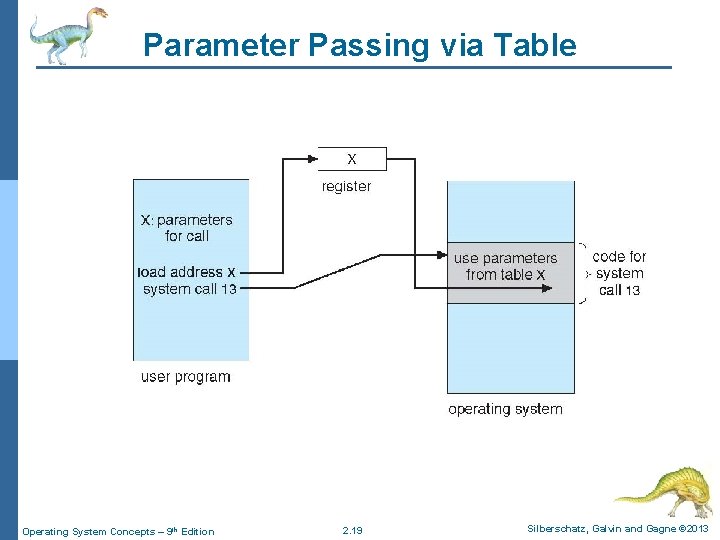 Parameter Passing via Table

X

register

X: parameters for call

load address X
system call 13

user program

use parameters from table X

code for system call 13

operating system

Operating System Concepts – 9th Edition

2.19

Silberschatz, Galvin and Gagne ©2013